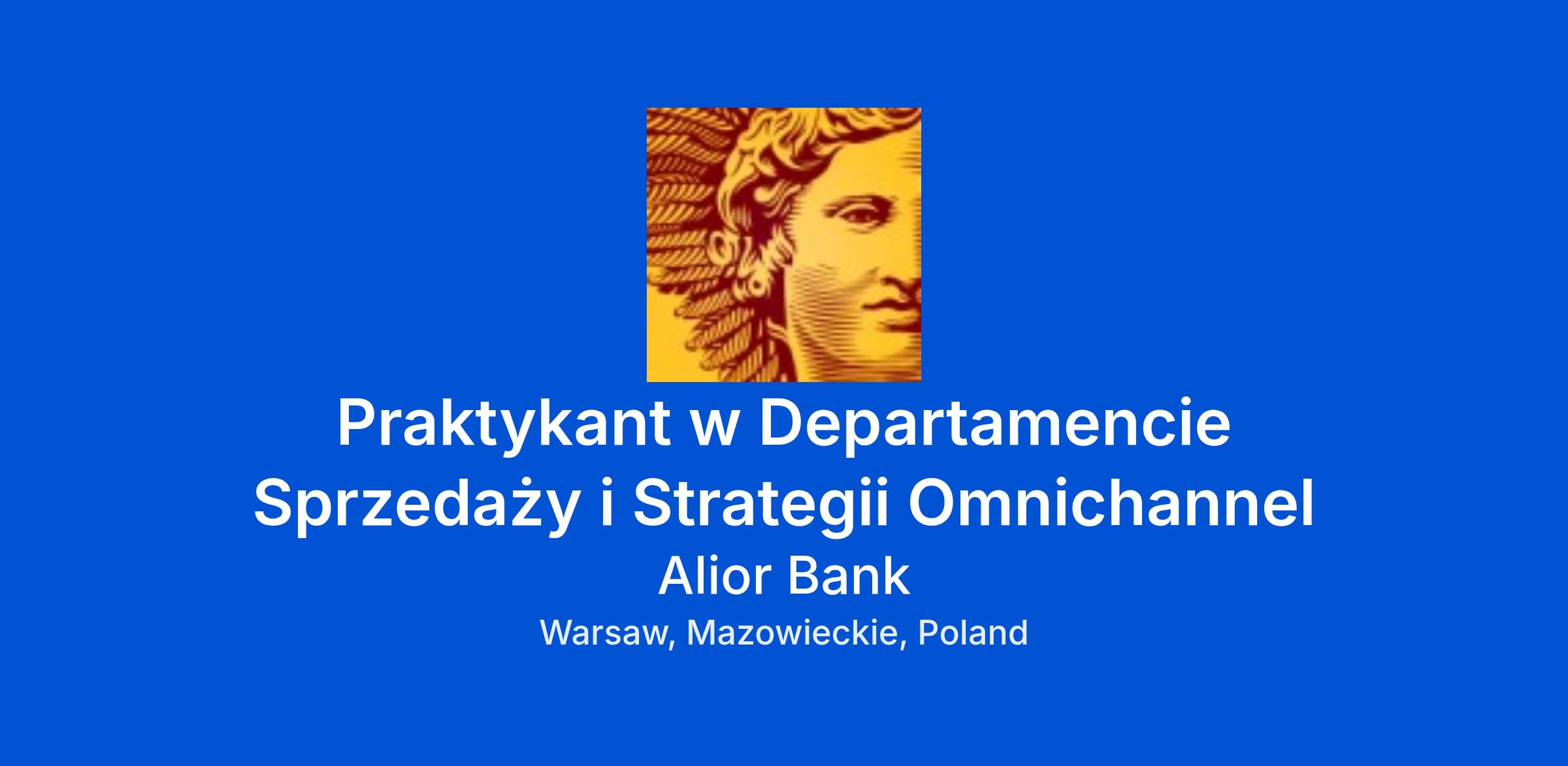 Praktykant w Departamencie Sprzedaży i Strategii Omnichannel

Alior Bank

Warsaw, Mazowieckie, Poland